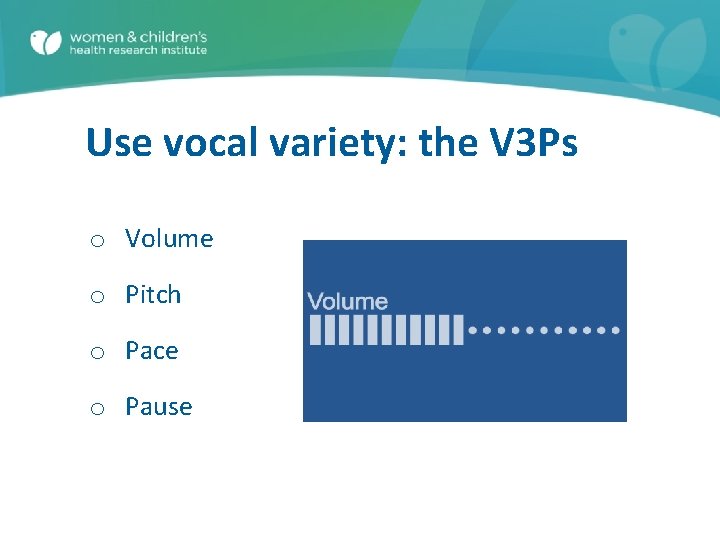 women & children's
health research institute

Use vocal variety: the V3Ps

o Volume

o Pitch

o Pace

o Pause

Volume